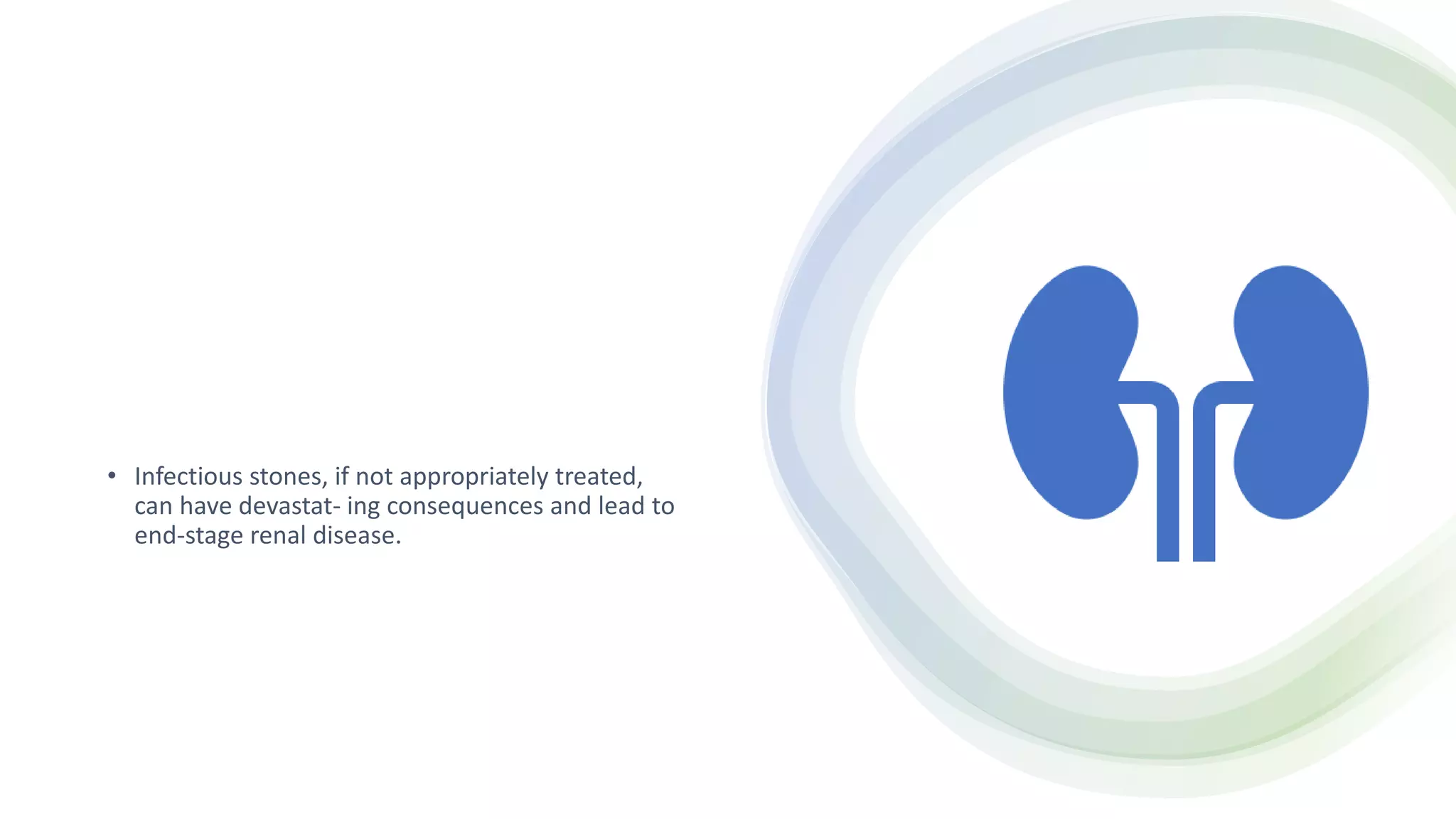 • Infectious stones, if not appropriately treated, can have devastat- ing consequences and lead to end-stage renal disease.